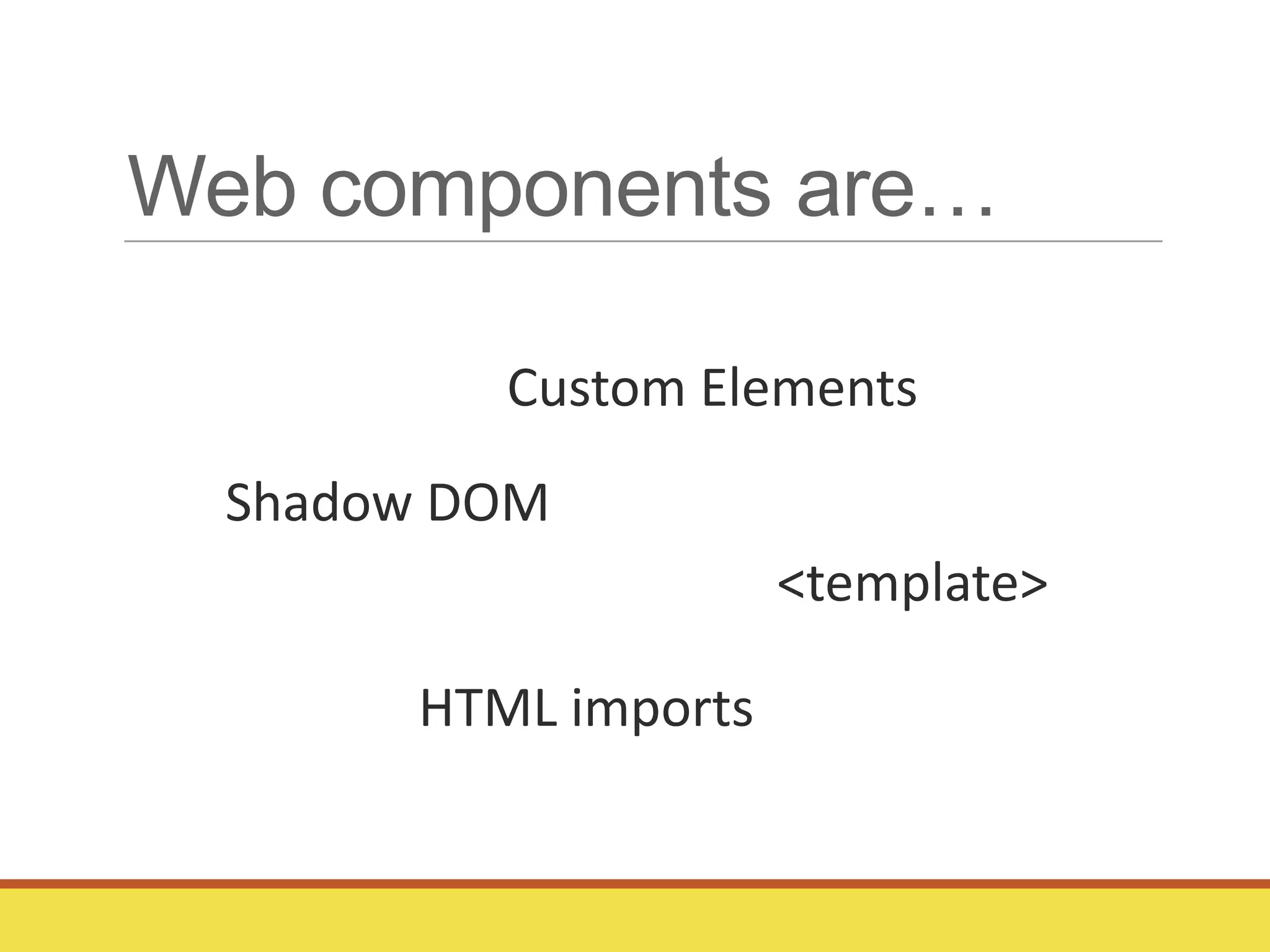 Web components are…

Custom Elements

Shadow DOM

<template>

HTML imports